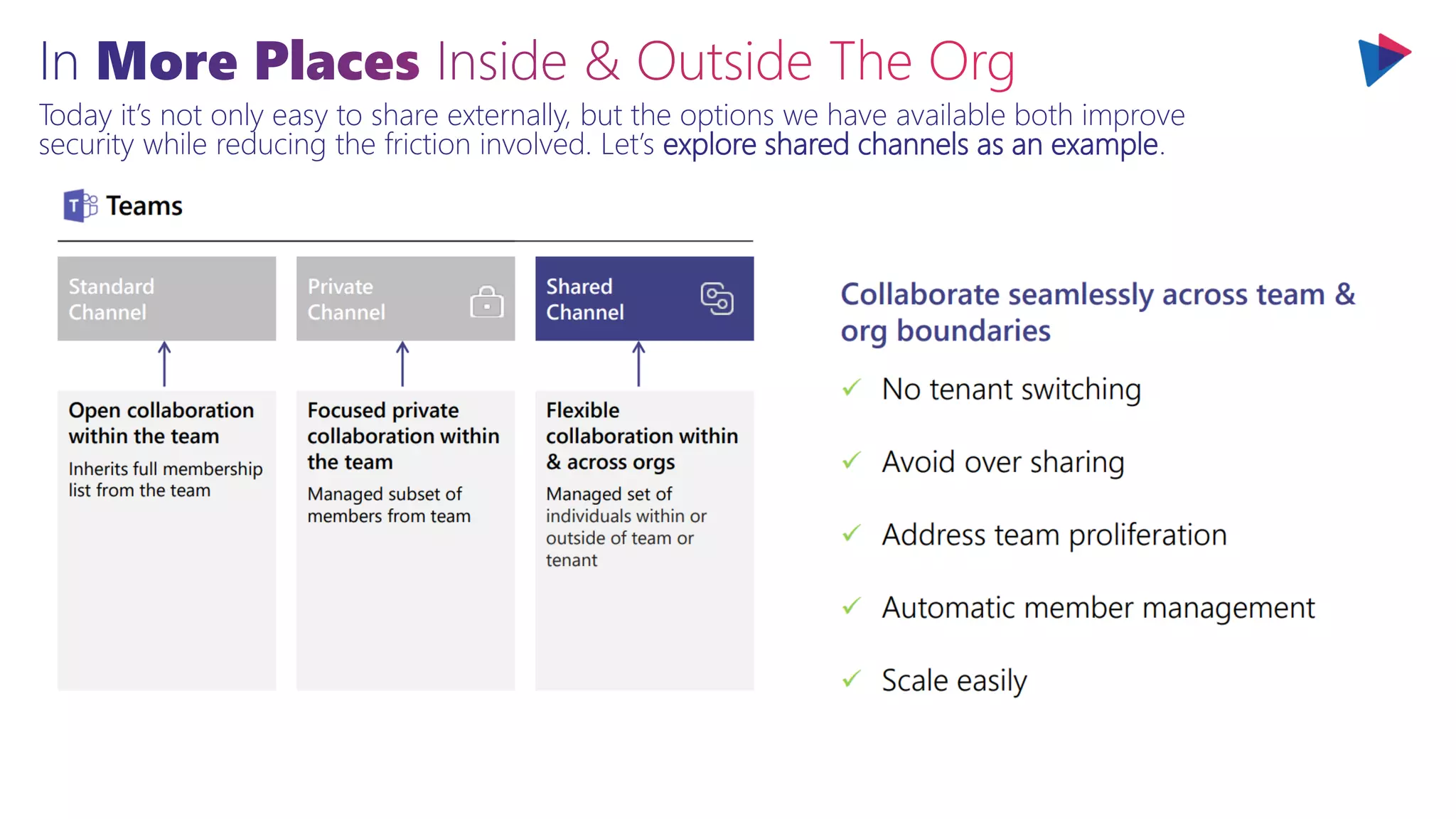 In More Places Inside & Outside The Org

Today it's not only easy to share externally, but the options we have available both improve security while reducing the friction involved. Let's explore shared channels as an example.

Teams

Standard Channel

Open collaboration within the team

Inherits full membership list from the team

Private Channel

Focused private collaboration within the team

Managed subset of members from team

Shared Channel

Flexible collaboration within & across orgs

Managed set of individuals within or outside of team or tenant

Collaborate seamlessly across team & org boundaries

✓ No tenant switching

✓ Avoid over sharing

✓ Address team proliferation

✓ Automatic member management

✓ Scale easily